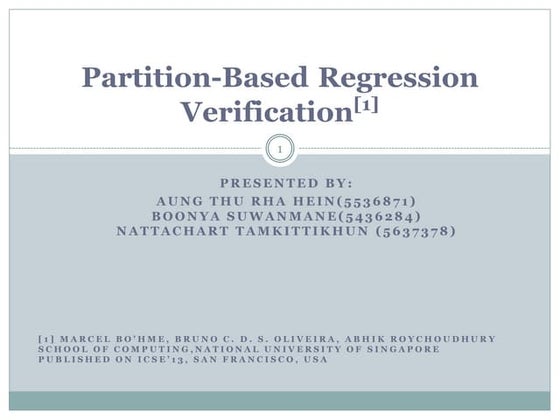 Partition-Based Regression Verification$^{[1]}$

1

PRESENTED BY:
AUNG THU RHA HEIN(5536871)
BOONYA SUWANMANE(5436284)
NATTACHART TAMKITTIKHUN (5637378)

[1] MARCEL BO'HME, BRUNO C. D. S. OLIVEIRA, ABHIK ROYCHOUDHURY
SCHOOL OF COMPUTING,NATIONAL UNIVERSITY OF SINGAPORE
PUBLISHED ON ICSE'13, SAN FRANCISCO, USA